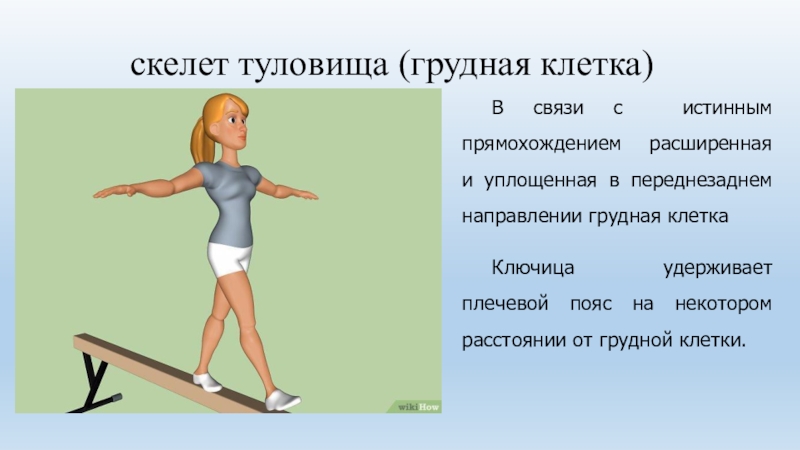 скелет туловища (грудная клетка)

wikiHow

В связи с истинным прямохождением расширенная и уплощенная в переднезаднем направлении грудная клетка

Ключица удерживает плечевой пояс на некотором расстоянии от грудной клетки.